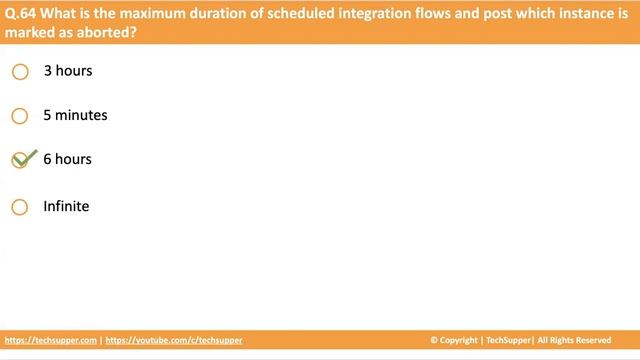 Q.64 What is the maximum duration of scheduled integration flows and post which instance is marked as aborted?

3 hours

5 minutes

6 hours

Infinite

https://techsupper.com | https://youtube.com/c/techsupper

© Copyright | TechSupper| All Rights Reserved